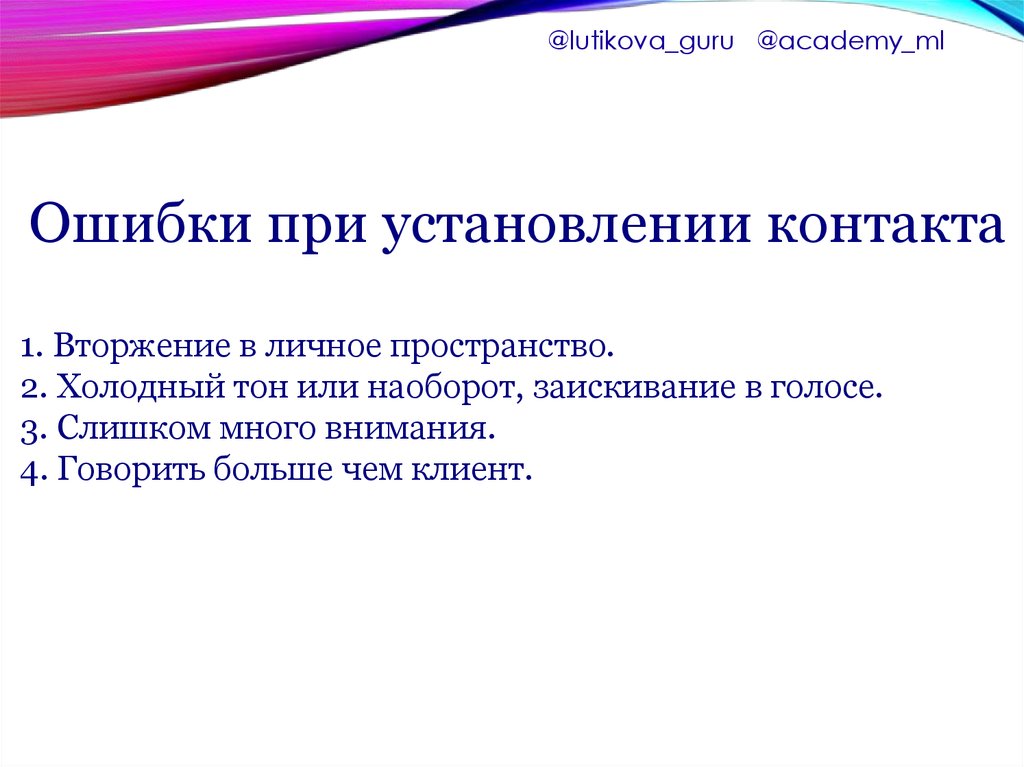 @lutikova_guru @academy_ml

Ошибки при установлении контакта

1. Вторжение в личное пространство.
2. Холодный тон или наоборот, заискивание в голосе.
3. Слишком много внимания.
4. Говорить больше чем клиент.